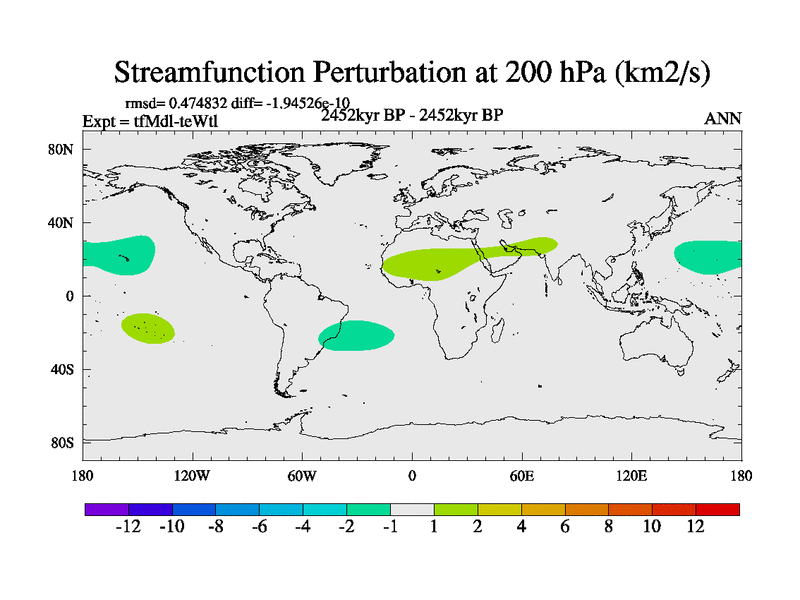 Streamfunction Perturbation at 200 hPa (km2/s)

rmsd= 0.474832 diff= -1.94526e-10

Expt = tfMdl-teWtl

2452kyr BP - 2452kyr BP

ANN

80N
40N
0
40S
80S

180
120W
60W
0
60E
120E
180

-12 -10 -8 -6 -4 -2 -1 1 2 4 6 8 10 12